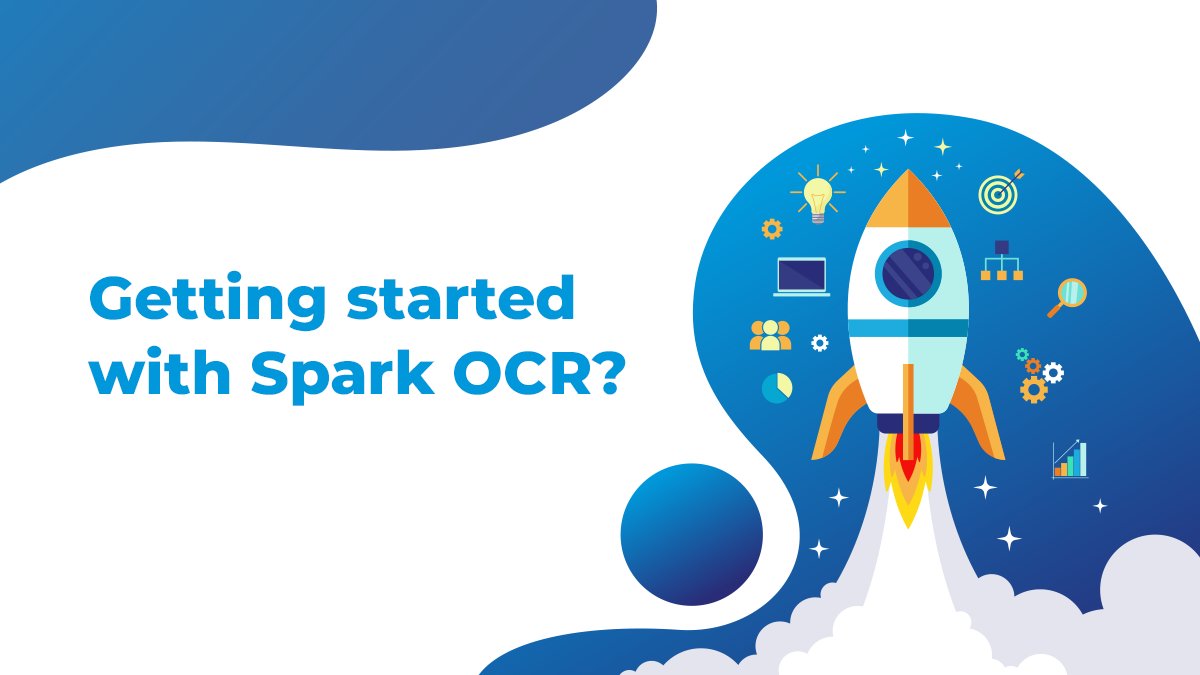 Getting started with Spark OCR?